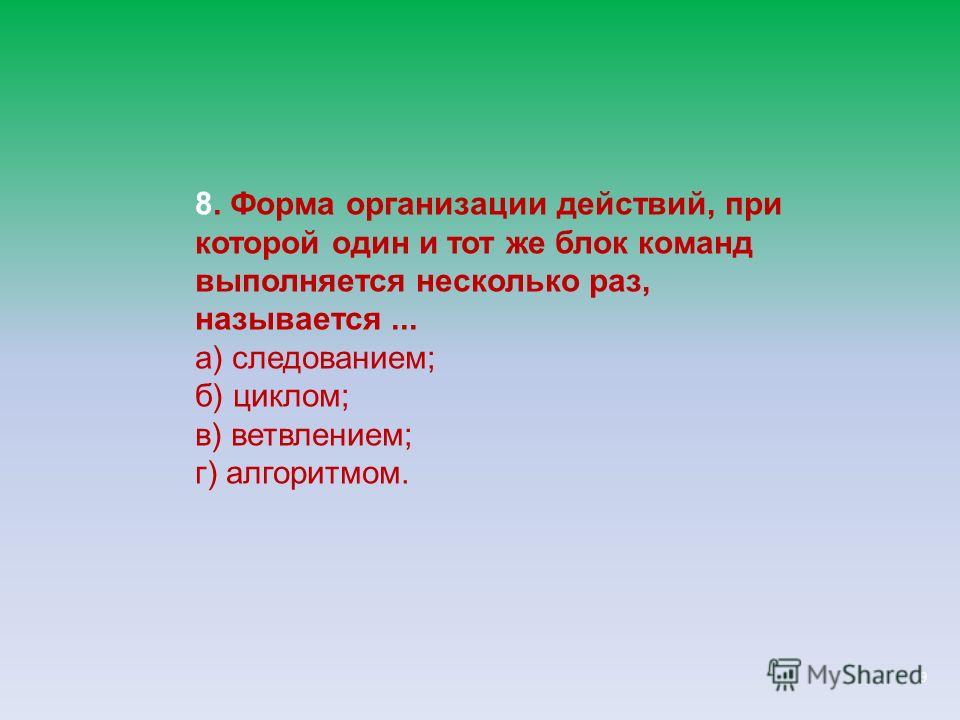 8. Форма организации действий, при которой один и тот же блок команд выполняется несколько раз, называется ...
а) следованием;
б) циклом;
в) ветвлением;
г) алгоритмом.

MyShared